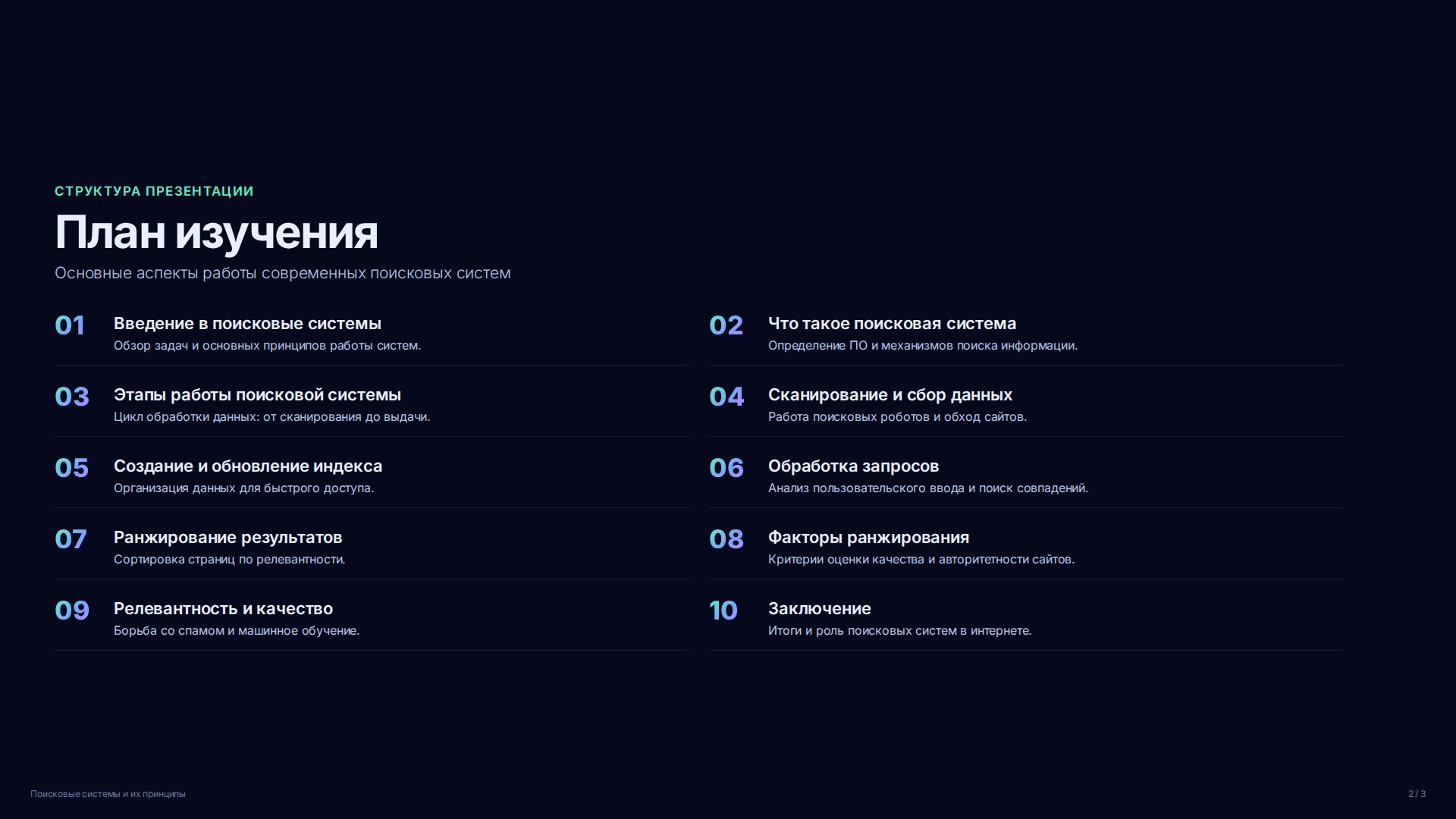 СТРУКТУРА ПРЕЗЕНТАЦИИ

План изучения

Основные аспекты работы современных поисковых систем

01 Введение в поисковые системы
Обзор задач и основных принципов работы систем.

02 Что такое поисковая система
Определение ПО и механизмов поиска информации.

03 Этапы работы поисковой системы
Цикл обработки данных: от сканирования до выдачи.

04 Сканирование и сбор данных
Работа поисковых роботов и обход сайтов.

05 Создание и обновление индекса
Организация данных для быстрого доступа.

06 Обработка запросов
Анализ пользовательского ввода и поиск совпадений.

07 Ранжирование результатов
Сортировка страниц по релевантности.

08 Факторы ранжирования
Критерии оценки качества и авторитетности сайтов.

09 Релевантность и качество
Борьба со спамом и машинное обучение.

10 Заключение
Итоги и роль поисковых систем в интернете.

Поисковые системы и их принципы

2 / 3